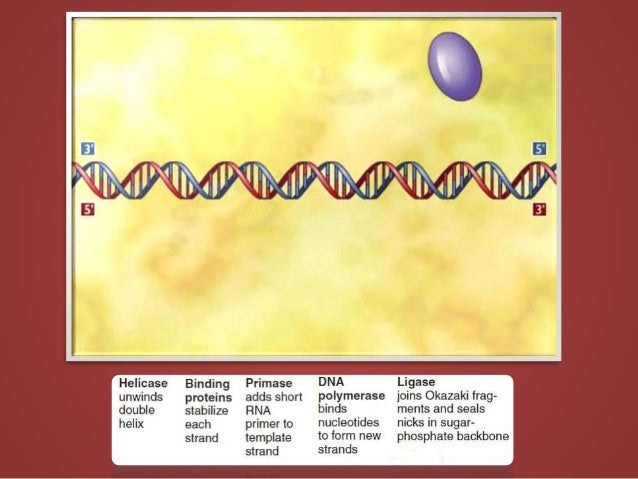 3'

5'

5'

3'

Helicase
unwinds double helix

Binding proteins
stabilize each strand

Primase
adds short RNA primer to template strand

DNA polymerase
binds nucleotides to form new strands

Ligase
joins Okazaki fragments and seals nicks in sugar-phosphate backbone